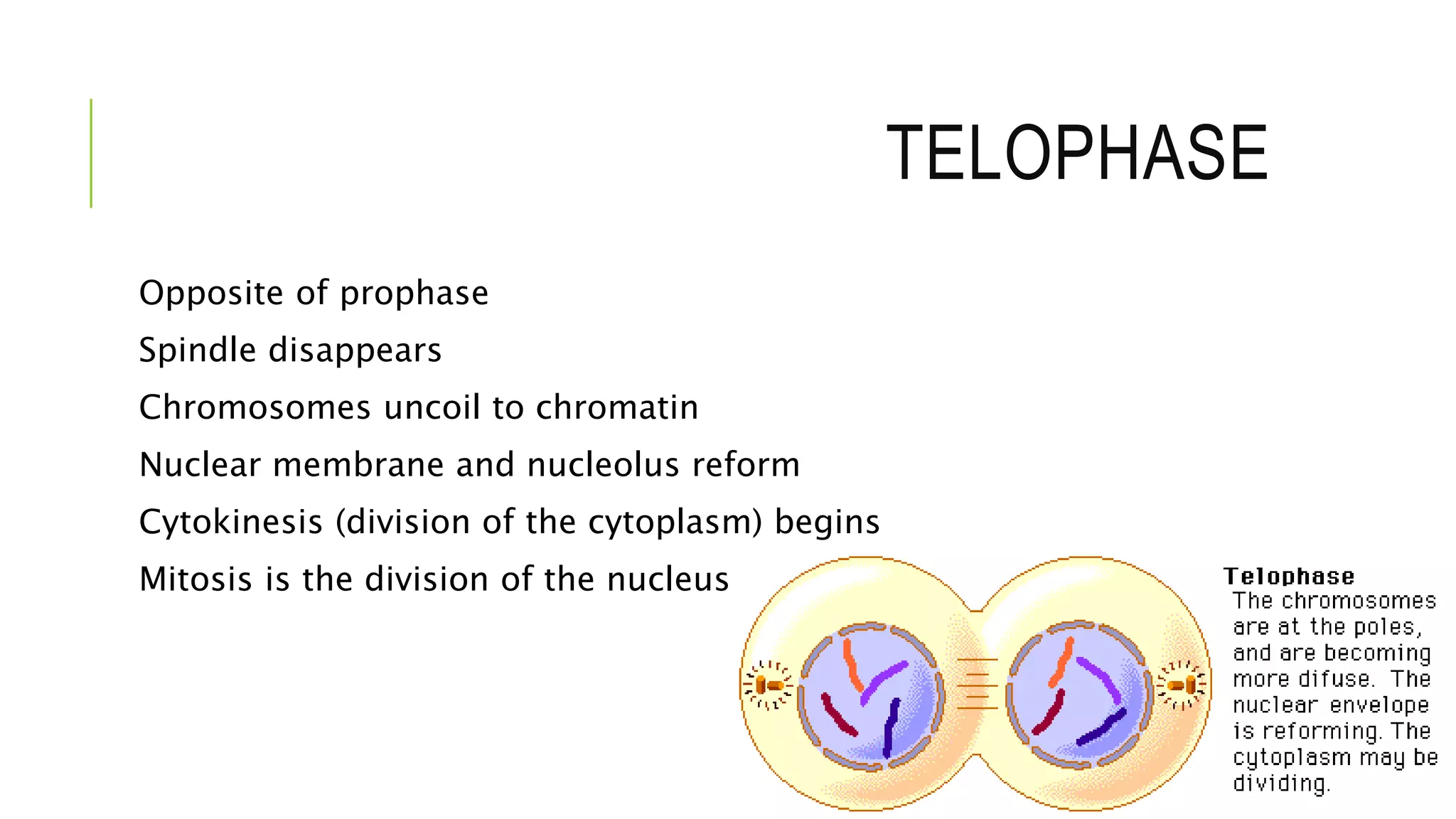 TELOPHASE

Opposite of prophase

Spindle disappears

Chromosomes uncoil to chromatin

Nuclear membrane and nucleolus reform

Cytokinesis (division of the cytoplasm) begins

Mitosis is the division of the nucleus

Telophase
The chromosomes are at the poles, and are becoming more difuse. The nuclear envelope is reforming. The cytoplasm may be dividing.